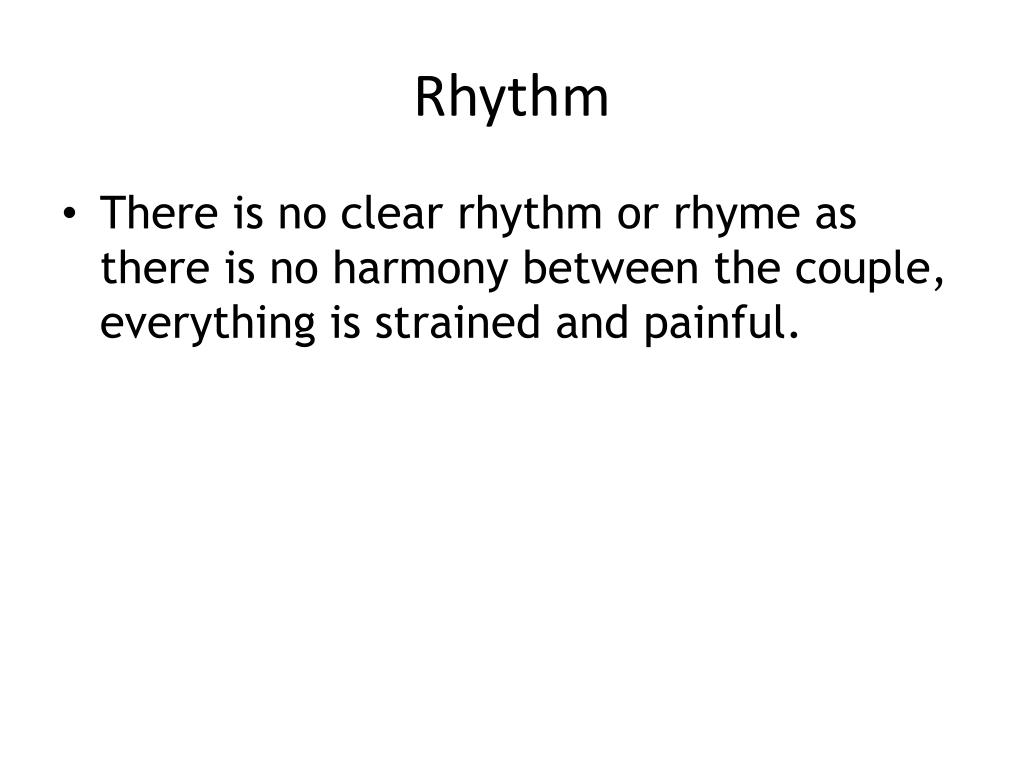 Rhythm

• There is no clear rhythm or rhyme as there is no harmony between the couple, everything is strained and painful.